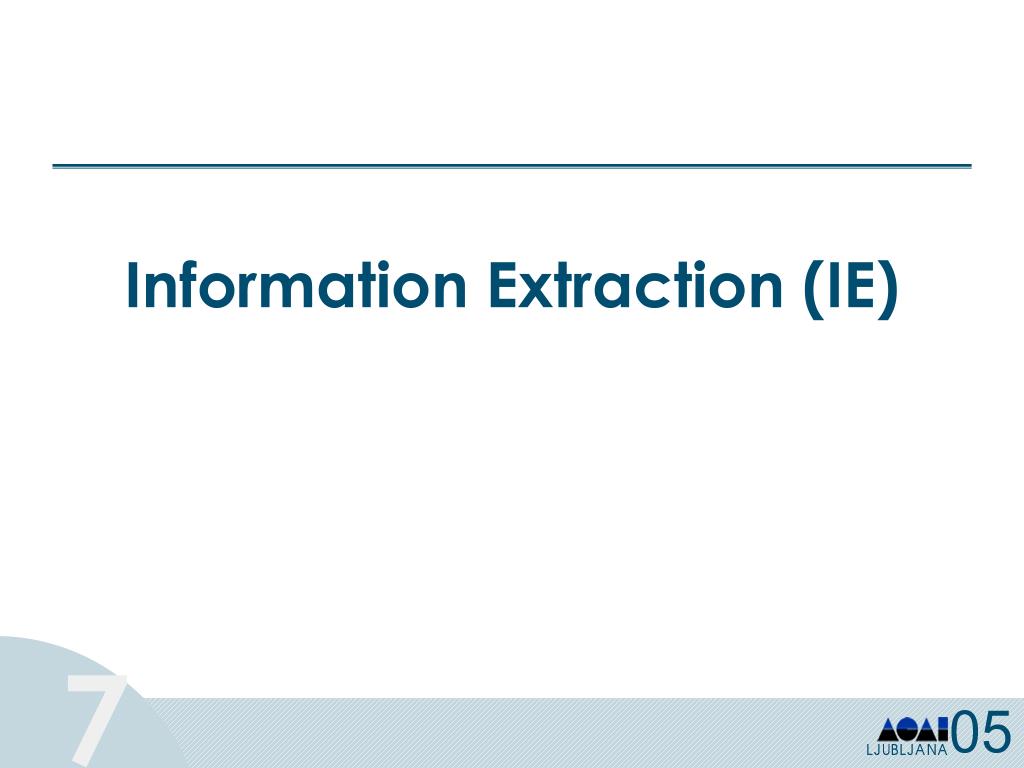 Information Extraction (IE)

7

LJUBLJANA 05